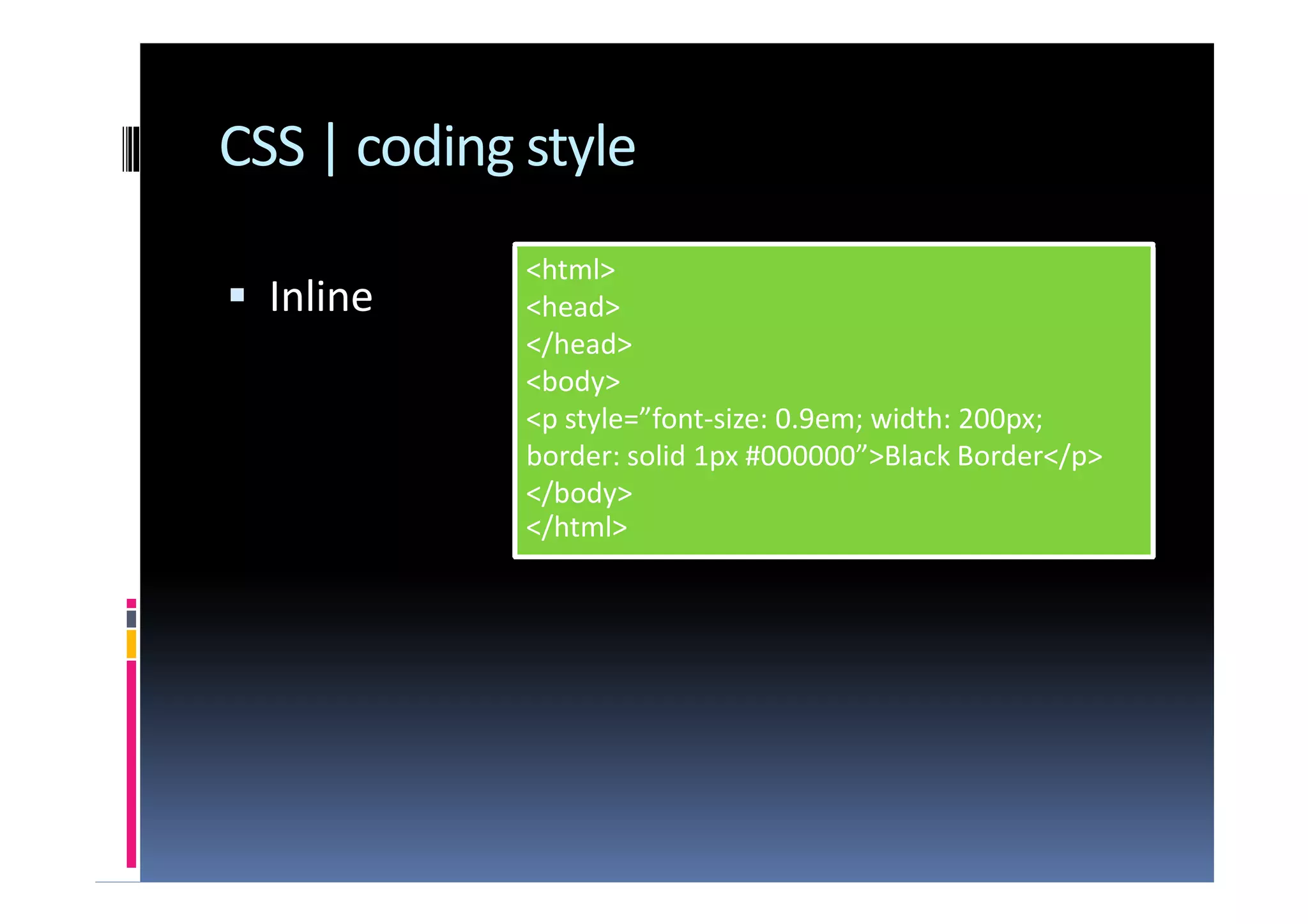 CSS | coding style

▪ Inline

<html>
<head>
</head>
<body>
<p style=”font-size: 0.9em; width: 200px; border: solid 1px #000000”>Black Border</p>
</body>
</html>